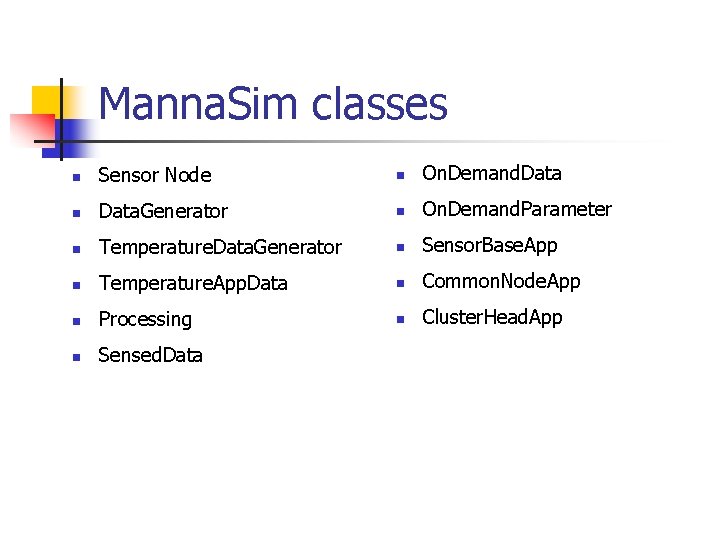 MannaSim classes

- Sensor Node
- DataGenerator
- TemperatureDataGenerator
- TemperatureAppData
- Processing
- SensedData

- OnDemandData
- OnDemandParameter
- SensorBaseApp
- CommonNodeApp
- ClusterHeadApp